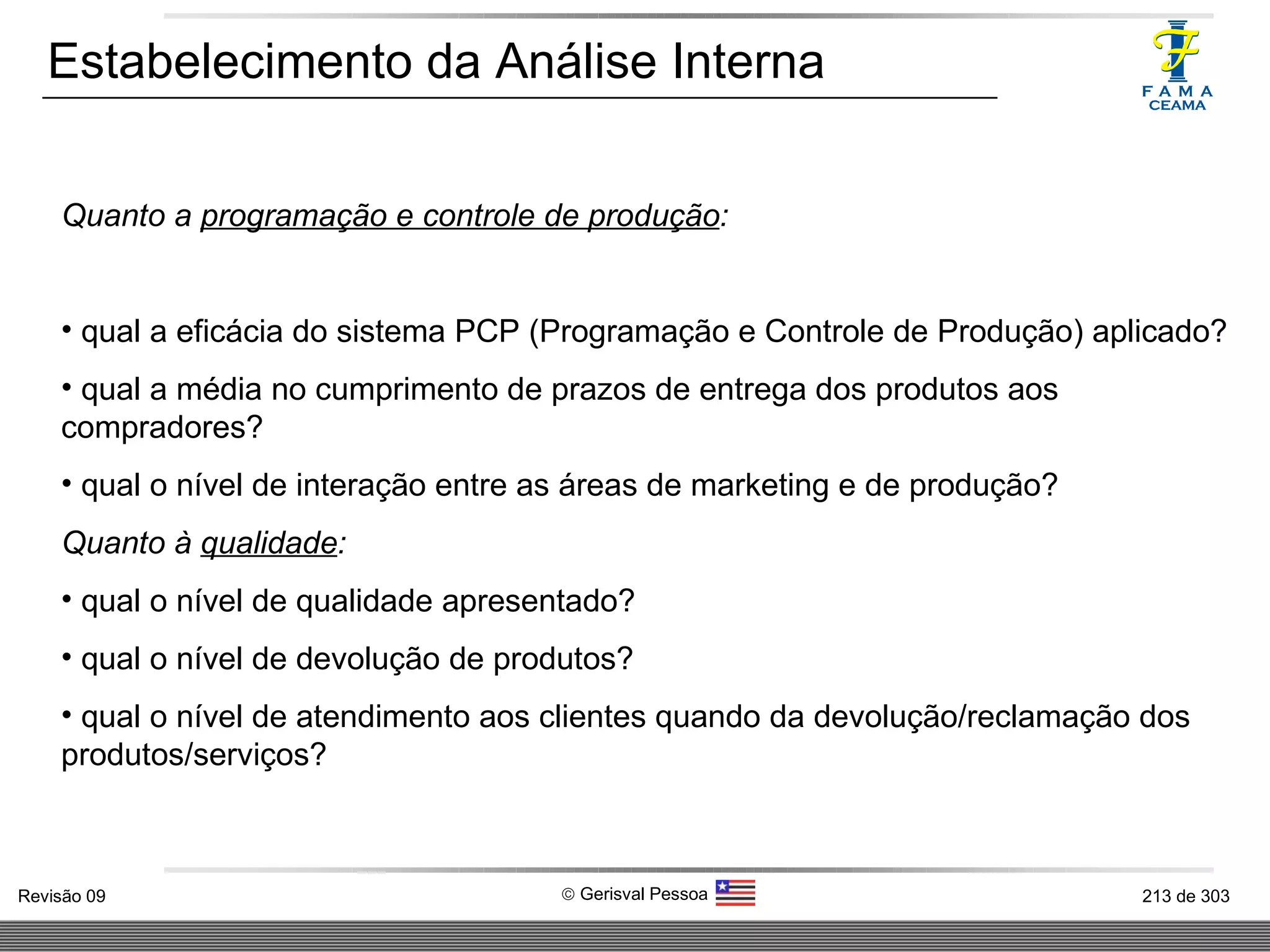 Estabelecimento da Análise Interna

F A M A
CEAMA

Quanto a programação e controle de produção:

• qual a eficácia do sistema PCP (Programação e Controle de Produção) aplicado?

• qual a média no cumprimento de prazos de entrega dos produtos aos compradores?

• qual o nível de interação entre as áreas de marketing e de produção?

Quanto à qualidade:

• qual o nível de qualidade apresentado?

• qual o nível de devolução de produtos?

• qual o nível de atendimento aos clientes quando da devolução/reclamação dos produtos/serviços?

Revisão 09

© Gerisval Pessoa

213 de 303